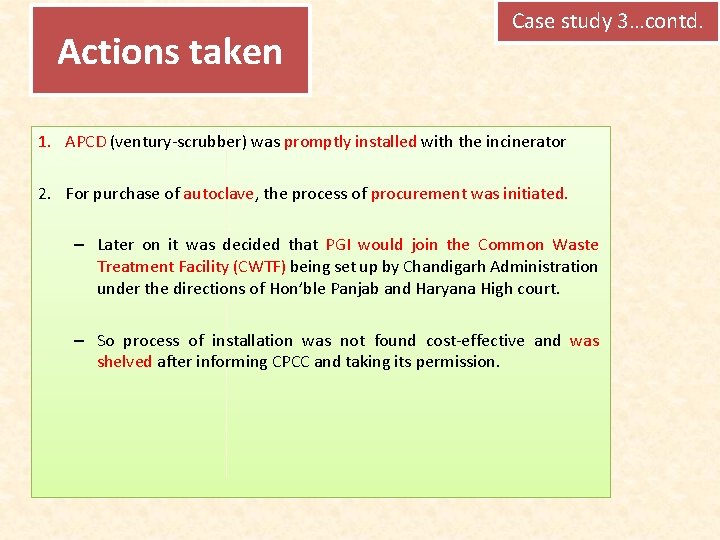 Actions taken

Case study 3…contd.

1. APCD (ventury-scrubber) was promptly installed with the incinerator

2. For purchase of autoclave, the process of procurement was initiated.

– Later on it was decided that PGI would join the Common Waste Treatment Facility (CWTF) being set up by Chandigarh Administration under the directions of Hon'ble Panjab and Haryana High court.

– So process of installation was not found cost-effective and was shelved after informing CPCC and taking its permission.